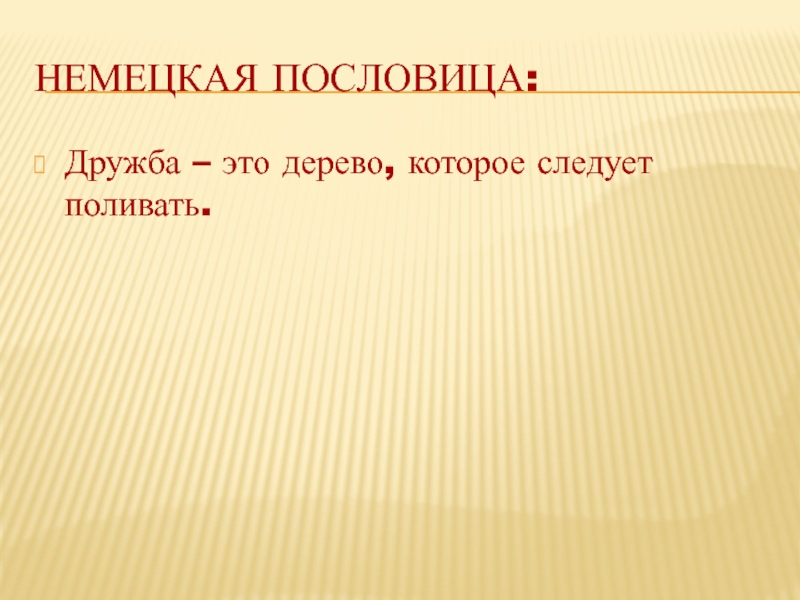 НЕМЕЦКАЯ ПОСЛОВИЦА:

Дружба – это дерево, которое следует поливать.